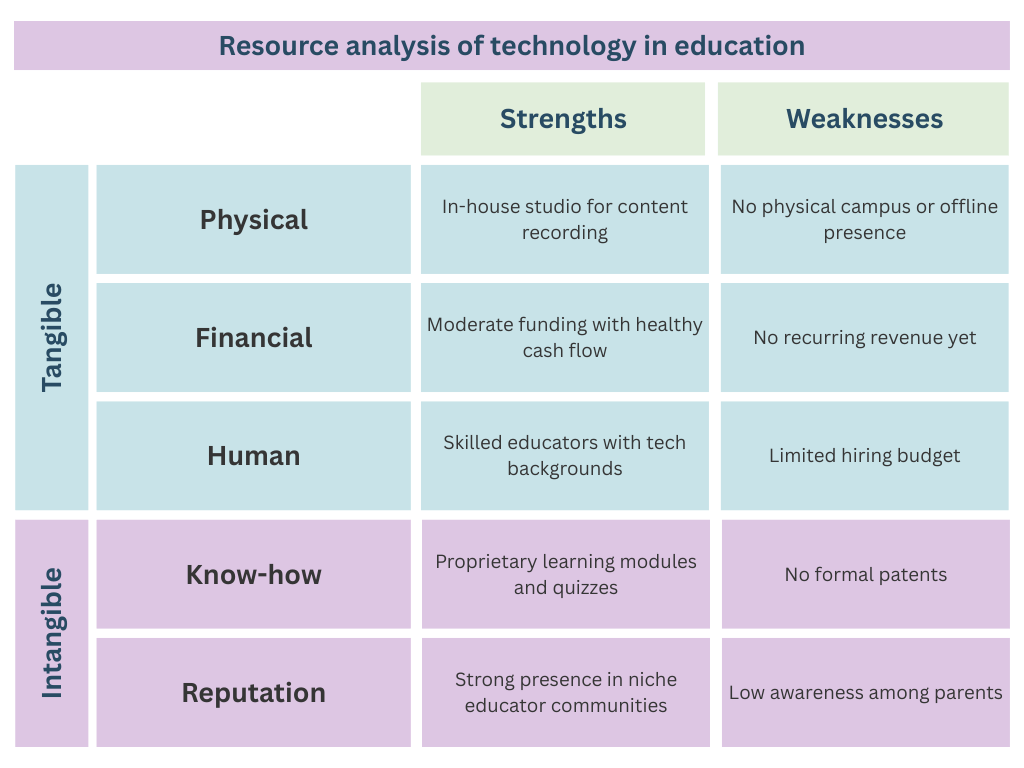 Resource analysis of technology in education

| | | Strengths | Weaknesses |
|---|---|---|---|
| Tangible | Physical | In-house studio for content recording | No physical campus or offline presence |
| Tangible | Financial | Moderate funding with healthy cash flow | No recurring revenue yet |
| Tangible | Human | Skilled educators with tech backgrounds | Limited hiring budget |
| Intangible | Know-how | Proprietary learning modules and quizzes | No formal patents |
| Intangible | Reputation | Strong presence in niche educator communities | Low awareness among parents |